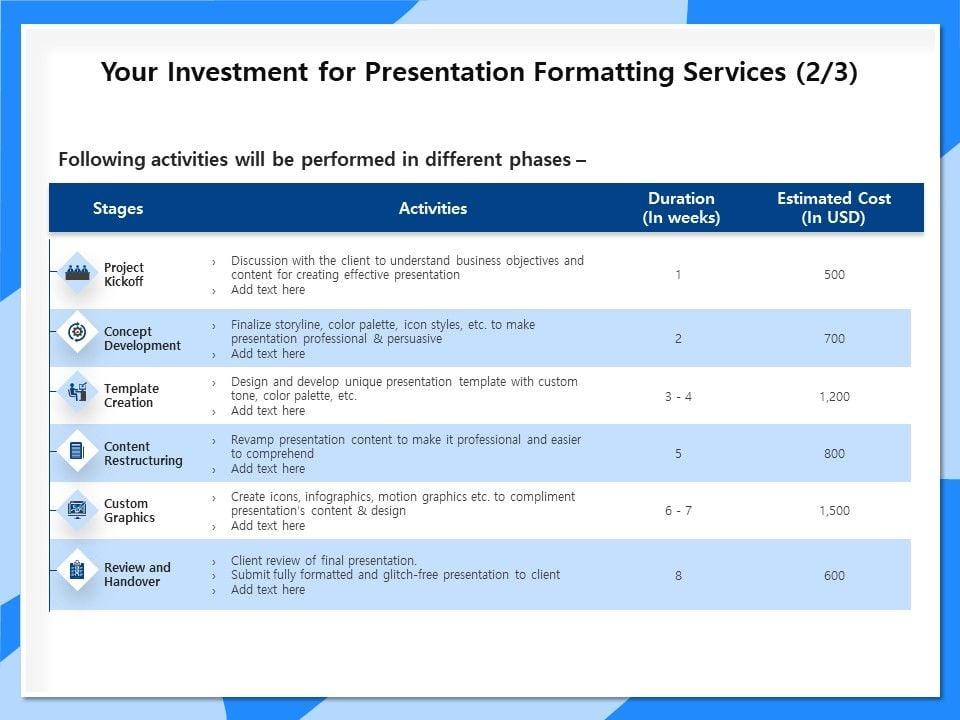 Your Investment for Presentation Formatting Services (2/3)

Following activities will be performed in different phases –

| Stages | Activities | Duration (In weeks) | Estimated Cost (In USD) |
|---|---|---|---|
| Project Kickoff | › Discussion with the client to understand business objectives and content for creating effective presentation › Add text here | 1 | 500 |
| Concept Development | › Finalize storyline, color palette, icon styles, etc. to make presentation professional & persuasive › Add text here | 2 | 700 |
| Template Creation | › Design and develop unique presentation template with custom tone, color palette, etc. › Add text here | 3 - 4 | 1,200 |
| Content Restructuring | › Revamp presentation content to make it professional and easier to comprehend › Add text here | 5 | 800 |
| Custom Graphics | › Create icons, infographics, motion graphics etc. to compliment presentation's content & design › Add text here | 6 - 7 | 1,500 |
| Review and Handover | › Client review of final presentation. › Submit fully formatted and glitch-free presentation to client › Add text here | 8 | 600 |